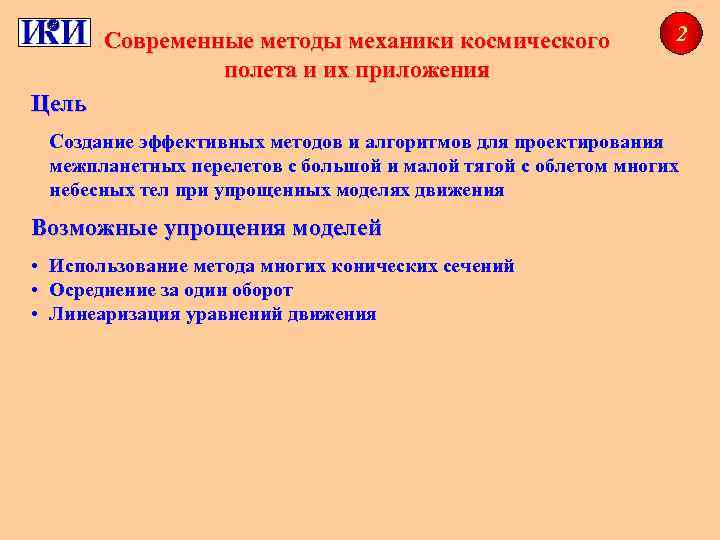 ИКИ

2

Современные методы механики космического полета и их приложения

Цель

Создание эффективных методов и алгоритмов для проектирования межпланетных перелетов с большой и малой тягой с облетом многих небесных тел при упрощенных моделях движения

Возможные упрощения моделей

• Использование метода многих конических сечений
• Осреднение за один оборот
• Линеаризация уравнений движения